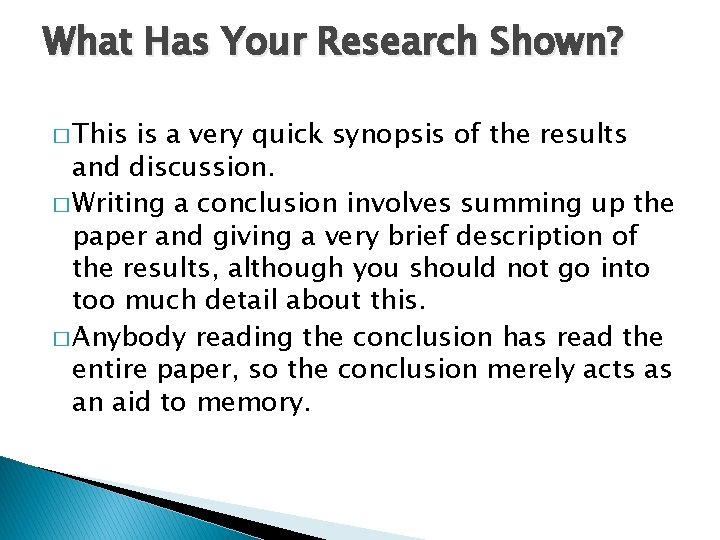 What Has Your Research Shown?

□ This is a very quick synopsis of the results and discussion.

□ Writing a conclusion involves summing up the paper and giving a very brief description of the results, although you should not go into too much detail about this.

□ Anybody reading the conclusion has read the entire paper, so the conclusion merely acts as an aid to memory.